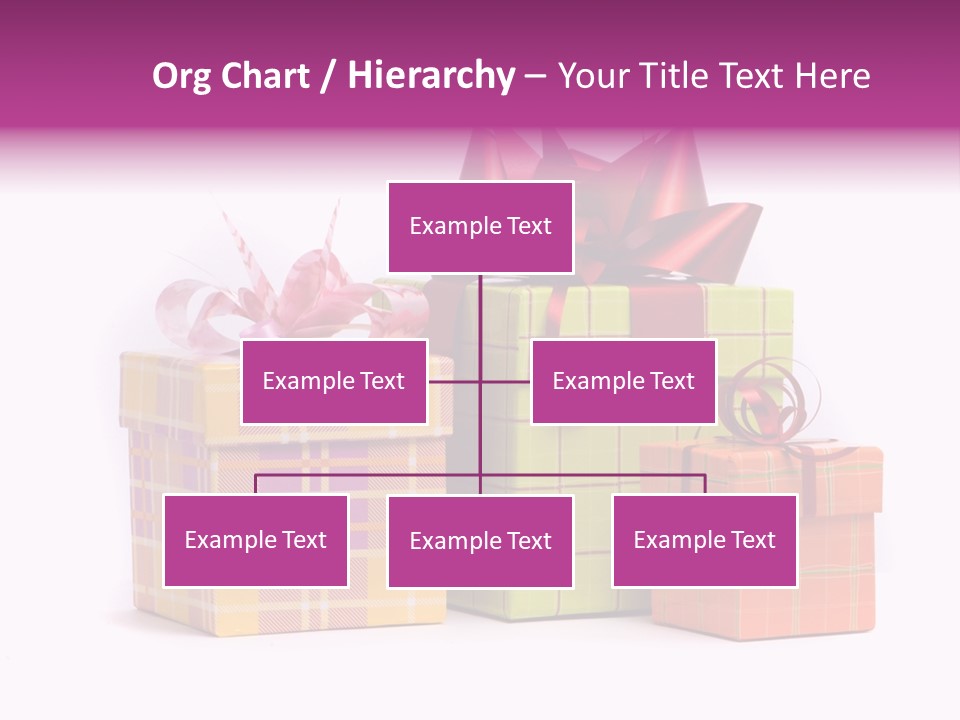 Org Chart / Hierarchy – Your Title Text Here

Example Text

Example Text

Example Text

Example Text

Example Text

Example Text